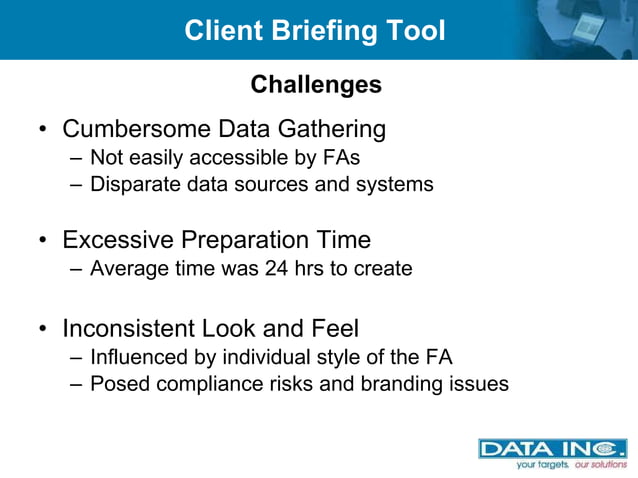 Client Briefing Tool

Challenges

• Cumbersome Data Gathering
– Not easily accessible by FAs
– Disparate data sources and systems

• Excessive Preparation Time
– Average time was 24 hrs to create

• Inconsistent Look and Feel
– Influenced by individual style of the FA
– Posed compliance risks and branding issues

DATA INC.
your targets. our solutions